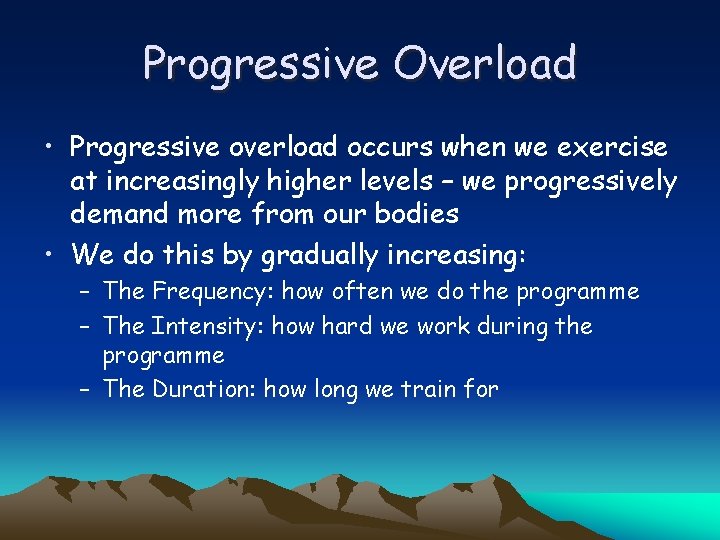 Progressive Overload

• Progressive overload occurs when we exercise at increasingly higher levels – we progressively demand more from our bodies
• We do this by gradually increasing:
– The Frequency: how often we do the programme
– The Intensity: how hard we work during the programme
– The Duration: how long we train for